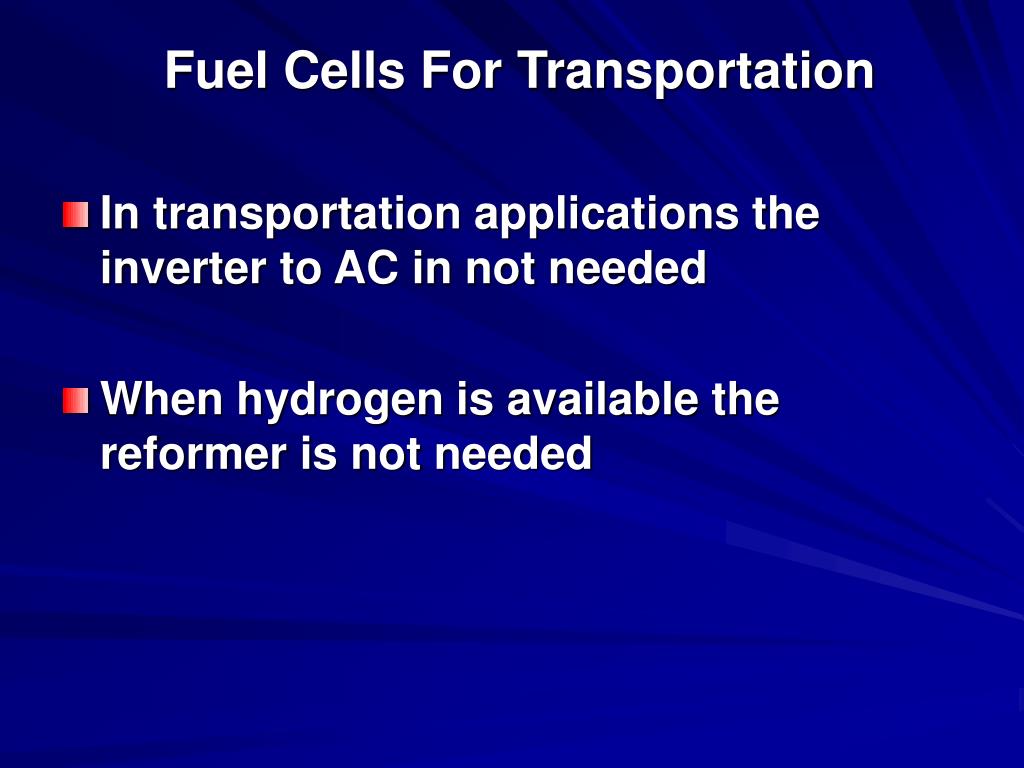 Fuel Cells For Transportation

In transportation applications the inverter to AC in not needed

When hydrogen is available the reformer is not needed